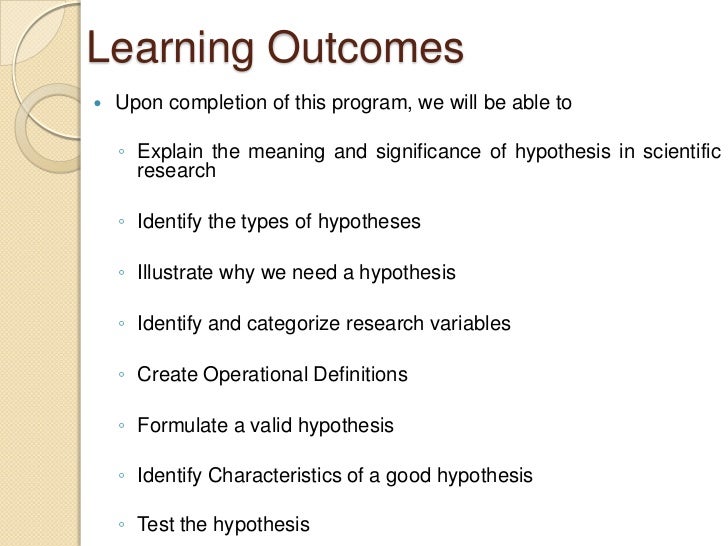 Learning Outcomes

• Upon completion of this program, we will be able to

◦ Explain the meaning and significance of hypothesis in scientific research

◦ Identify the types of hypotheses

◦ Illustrate why we need a hypothesis

◦ Identify and categorize research variables

◦ Create Operational Definitions

◦ Formulate a valid hypothesis

◦ Identify Characteristics of a good hypothesis

◦ Test the hypothesis